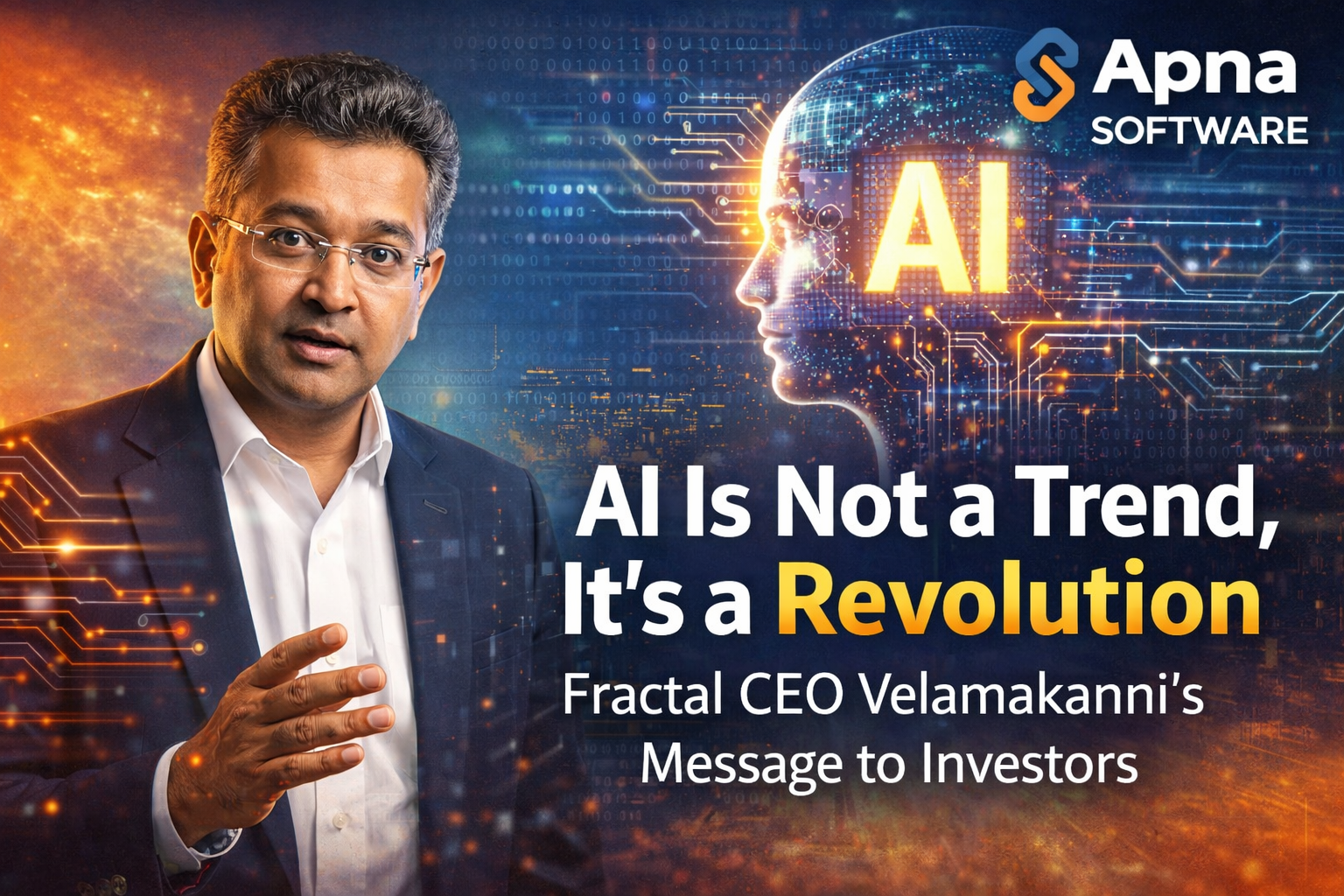 Apna
SOFTWARE

AI

AI Is Not a Trend,
It's a Revolution

Fractal CEO Velamakanni's
Message to Investors